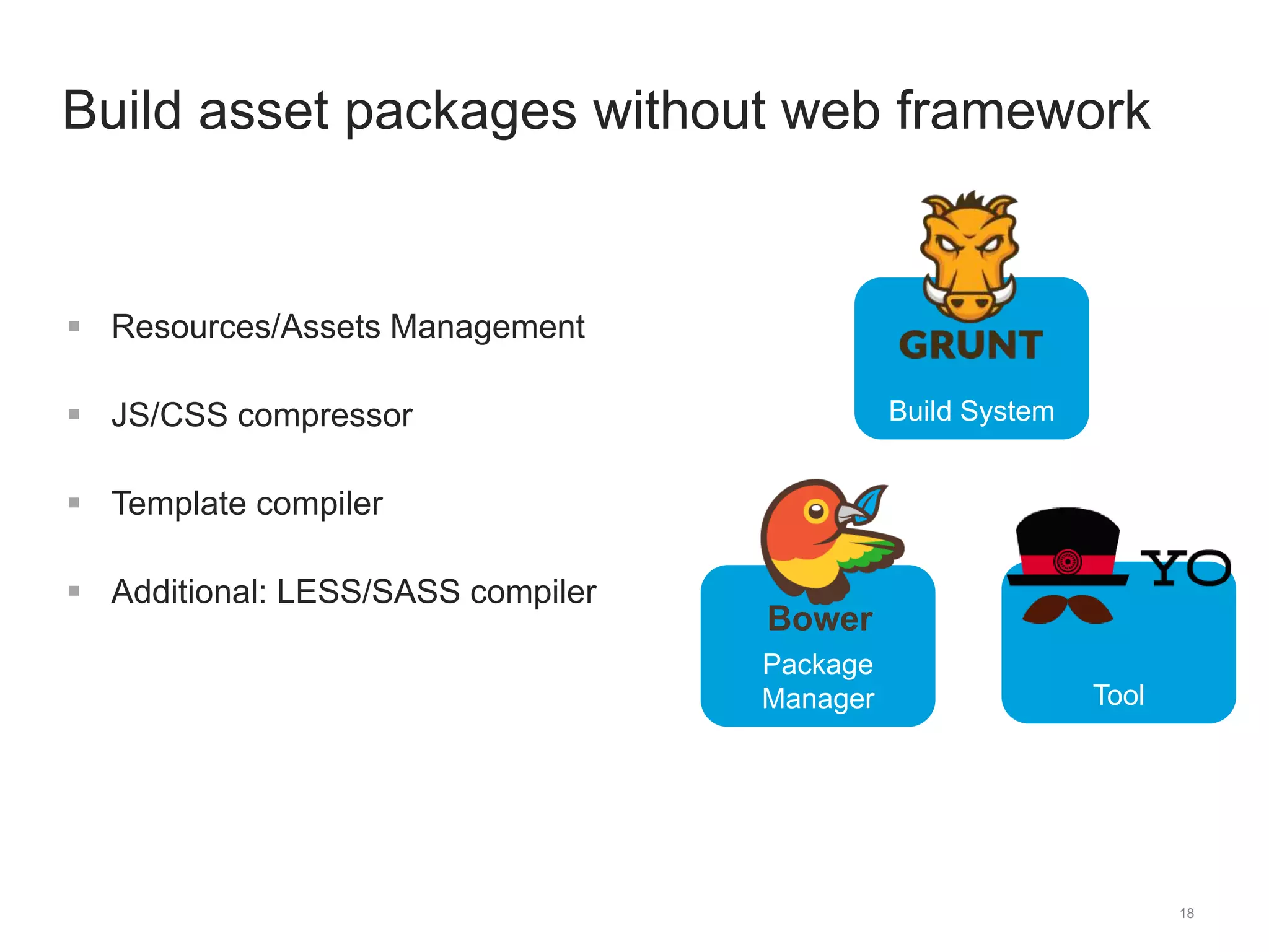 Build asset packages without web framework

▪ Resources/Assets Management

▪ JS/CSS compressor

▪ Template compiler

▪ Additional: LESS/SASS compiler

GRUNT
Build System

Bower
Package Manager

YO
Tool

18